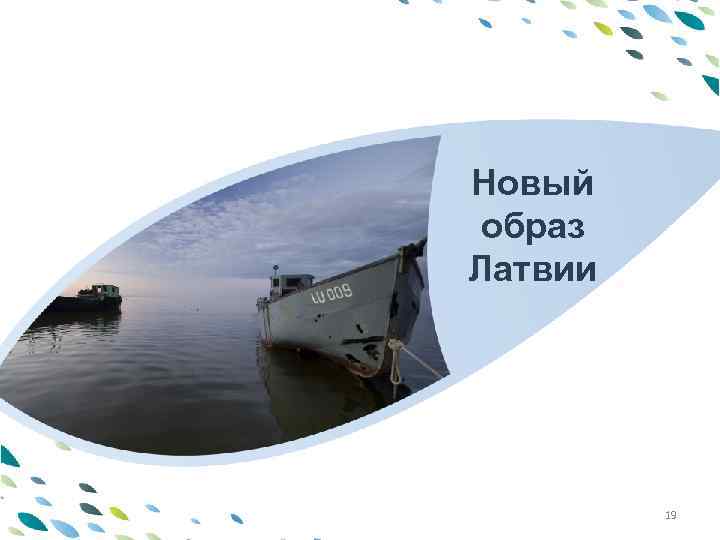 Новый образ Латвии

LU 009

19